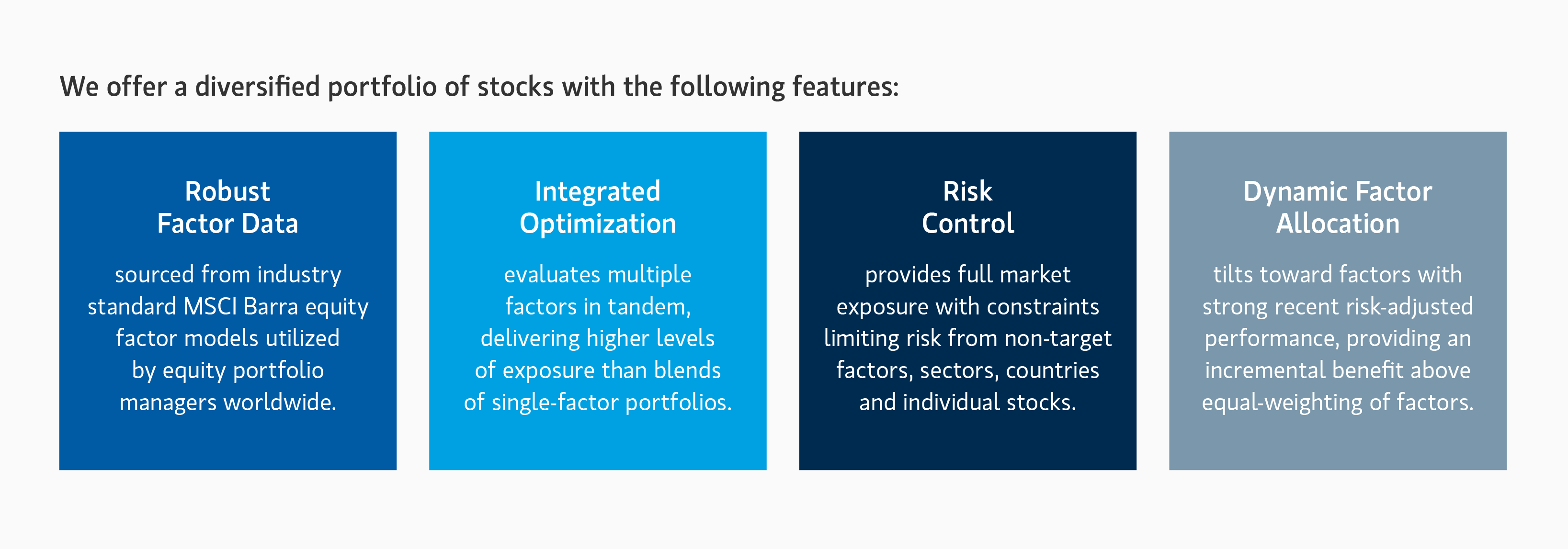 We offer a diversified portfolio of stocks with the following features:

Robust
Factor Data

sourced from industry standard MSCI Barra equity factor models utilized by equity portfolio managers worldwide.

Integrated
Optimization

evaluates multiple factors in tandem, delivering higher levels of exposure than blends of single-factor portfolios.

Risk
Control

provides full market exposure with constraints limiting risk from non-target factors, sectors, countries and individual stocks.

Dynamic Factor
Allocation

tilts toward factors with strong recent risk-adjusted performance, providing an incremental benefit above equal-weighting of factors.